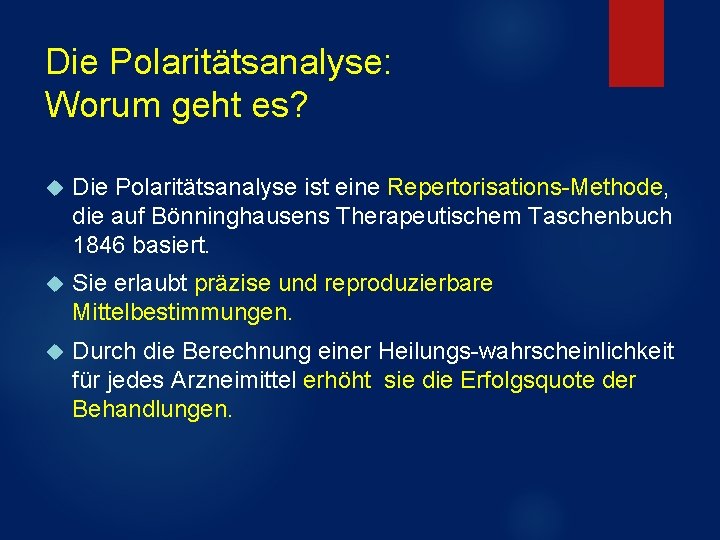 Die Polaritätsanalyse:
Worum geht es?

Die Polaritätsanalyse ist eine Repertorisations-Methode, die auf Bönninghausens Therapeutischem Taschenbuch 1846 basiert.

Sie erlaubt präzise und reproduzierbare Mittelbestimmungen.

Durch die Berechnung einer Heilungs-wahrscheinlichkeit für jedes Arzneimittel erhöht sie die Erfolgsquote der Behandlungen.